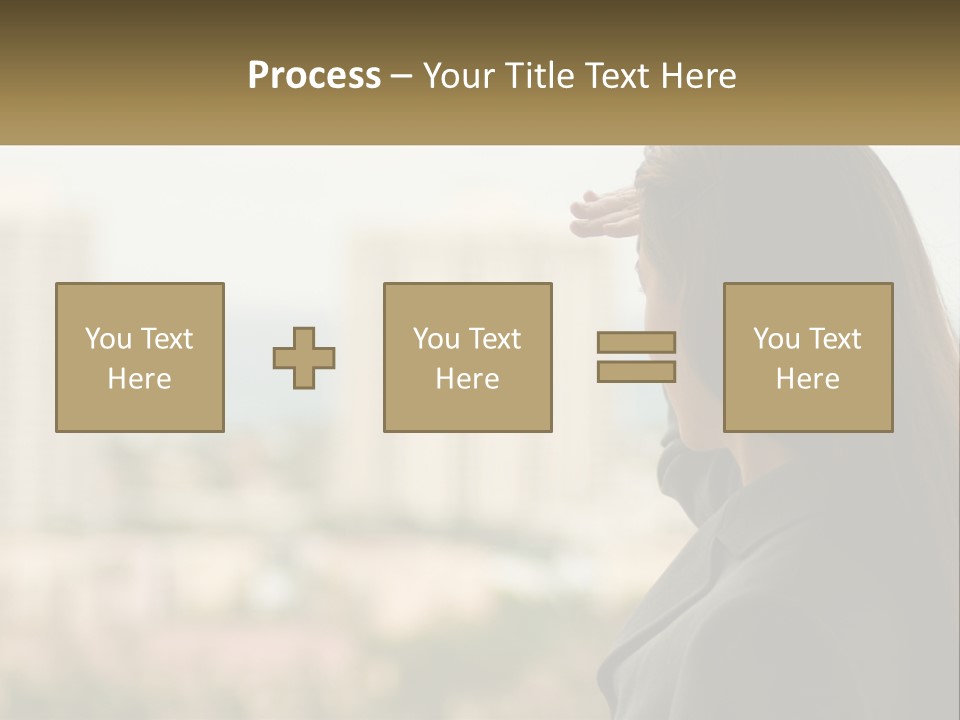 Process – Your Title Text Here

You Text Here

You Text Here

You Text Here